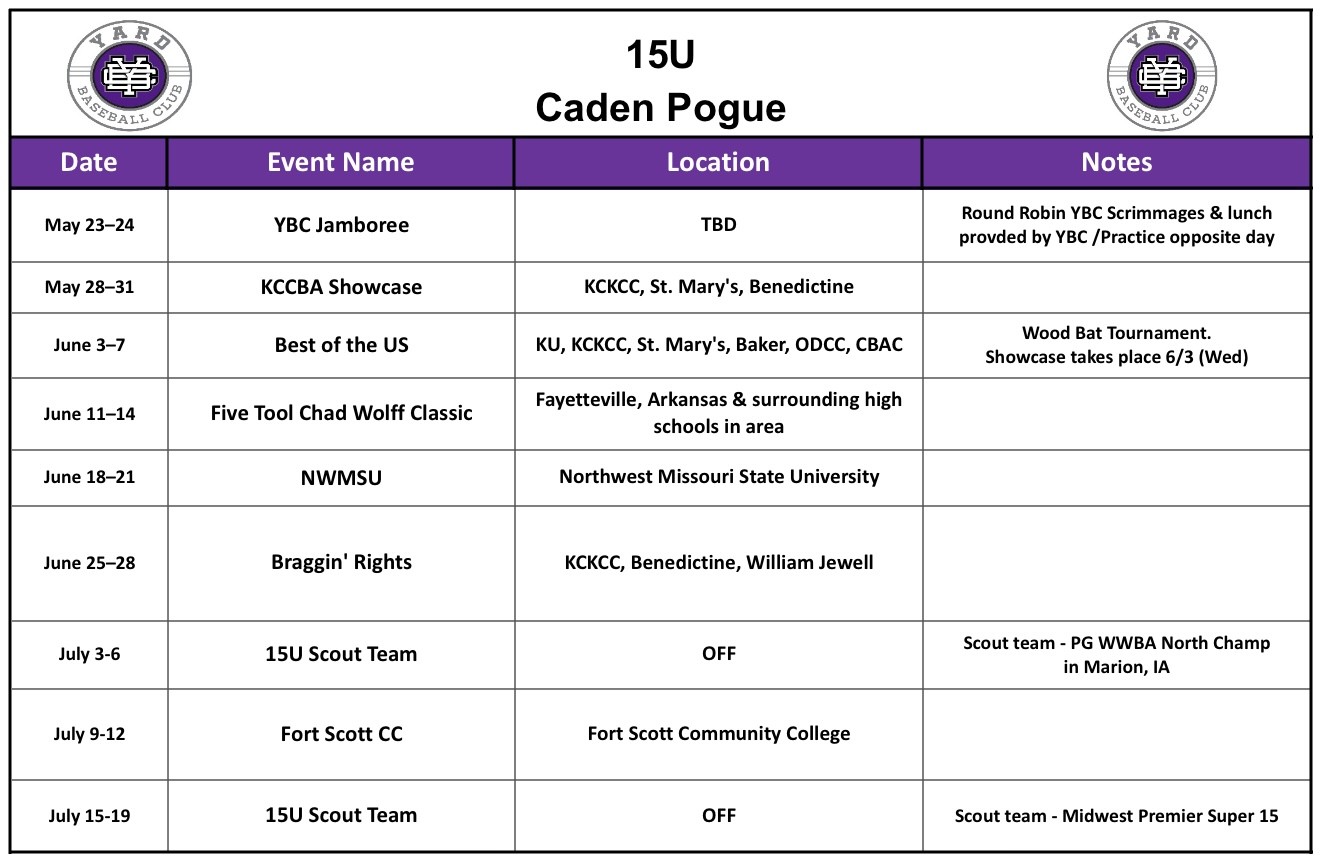 YARD BASEBALL CLUB

15U
Caden Pogue

YARD BASEBALL CLUB

| Date | Event Name | Location | Notes |
|---|---|---|---|
| May 23–24 | YBC Jamboree | TBD | Round Robin YBC Scrimmages & lunch provded by YBC /Practice opposite day |
| May 28–31 | KCCBA Showcase | KCKCC, St. Mary's, Benedictine | |
| June 3–7 | Best of the US | KU, KCKCC, St. Mary's, Baker, ODCC, CBAC | Wood Bat Tournament. Showcase takes place 6/3 (Wed) |
| June 11–14 | Five Tool Chad Wolff Classic | Fayetteville, Arkansas & surrounding high schools in area | |
| June 18–21 | NWMSU | Northwest Missouri State University | |
| June 25–28 | Braggin' Rights | KCKCC, Benedictine, William Jewell | |
| July 3-6 | 15U Scout Team | OFF | Scout team - PG WWBA North Champ in Marion, IA |
| July 9-12 | Fort Scott CC | Fort Scott Community College | |
| July 15-19 | 15U Scout Team | OFF | Scout team - Midwest Premier Super 15 |